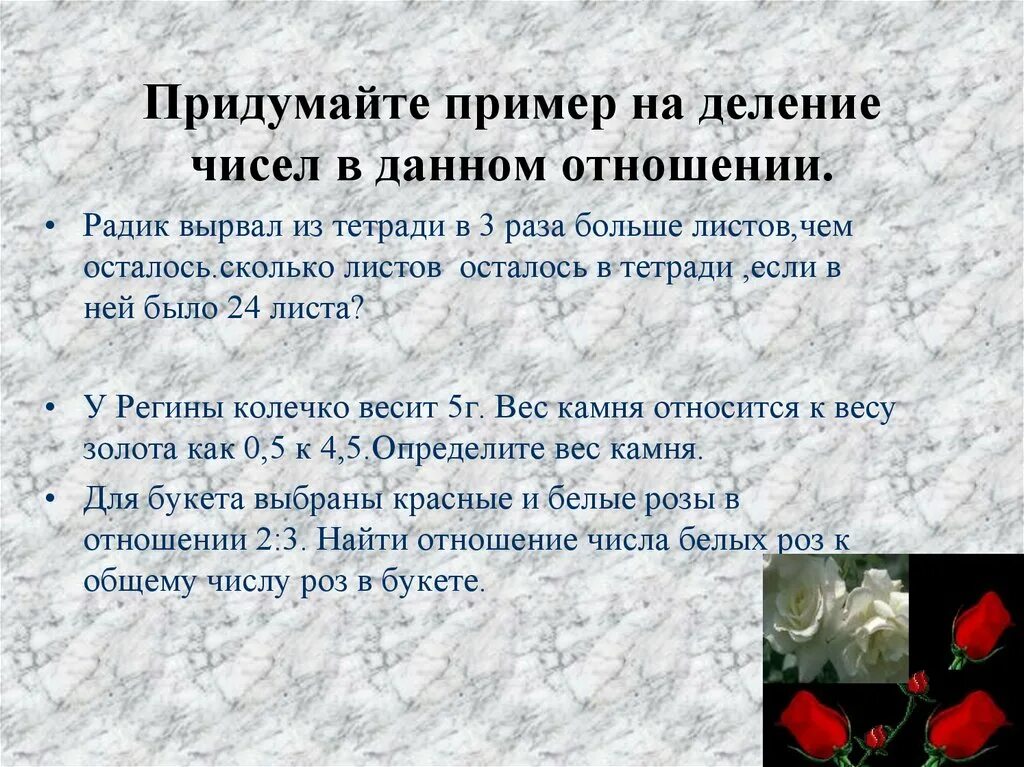 Придумайте пример на деление чисел в данном отношении.

• Радик вырвал из тетради в 3 раза больше листов,чем осталось.сколько листов осталось в тетради ,если в ней было 24 листа?

• У Регины колечко весит 5г. Вес камня относится к весу золота как 0,5 к 4,5.Определите вес камня.

• Для букета выбраны красные и белые розы в отношении 2:3. Найти отношение числа белых роз к общему числу роз в букете.